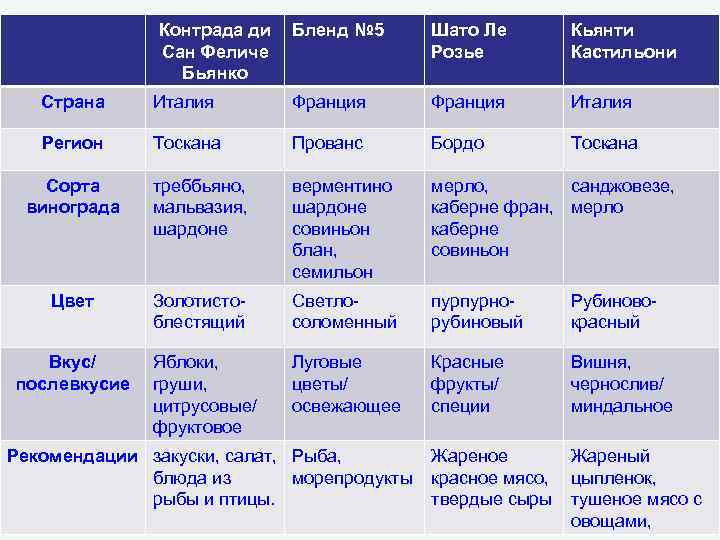 | | Контрада ди Сан Феличе Бьянко | Бленд №5 | Шато Ле Розье | Кьянти Кастильони |
|---|---|---|---|---|
| Страна | Италия | Франция | Франция | Италия |
| Регион | Тоскана | Прованс | Бордо | Тоскана |
| Сорта винограда | треббьяно, мальвазия, шардоне | верментино шардоне совиньон блан, семильон | мерло, каберне фран, каберне совиньон | санджовезе, мерло |
| Цвет | Золотисто-блестящий | Светло-соломенный | пурпурно-рубиновый | Рубиново-красный |
| Вкус/ послевкусие | Яблоки, груши, цитрусовые/ фруктовое | Луговые цветы/ освежающее | Красные фрукты/ специи | Вишня, чернослив/ миндальное |
| Рекомендации | закуски, салат, блюда из рыбы и птицы. | Рыба, морепродукты | Жареное красное мясо, твердые сыры | Жареный цыпленок, тушеное мясо с овощами, |